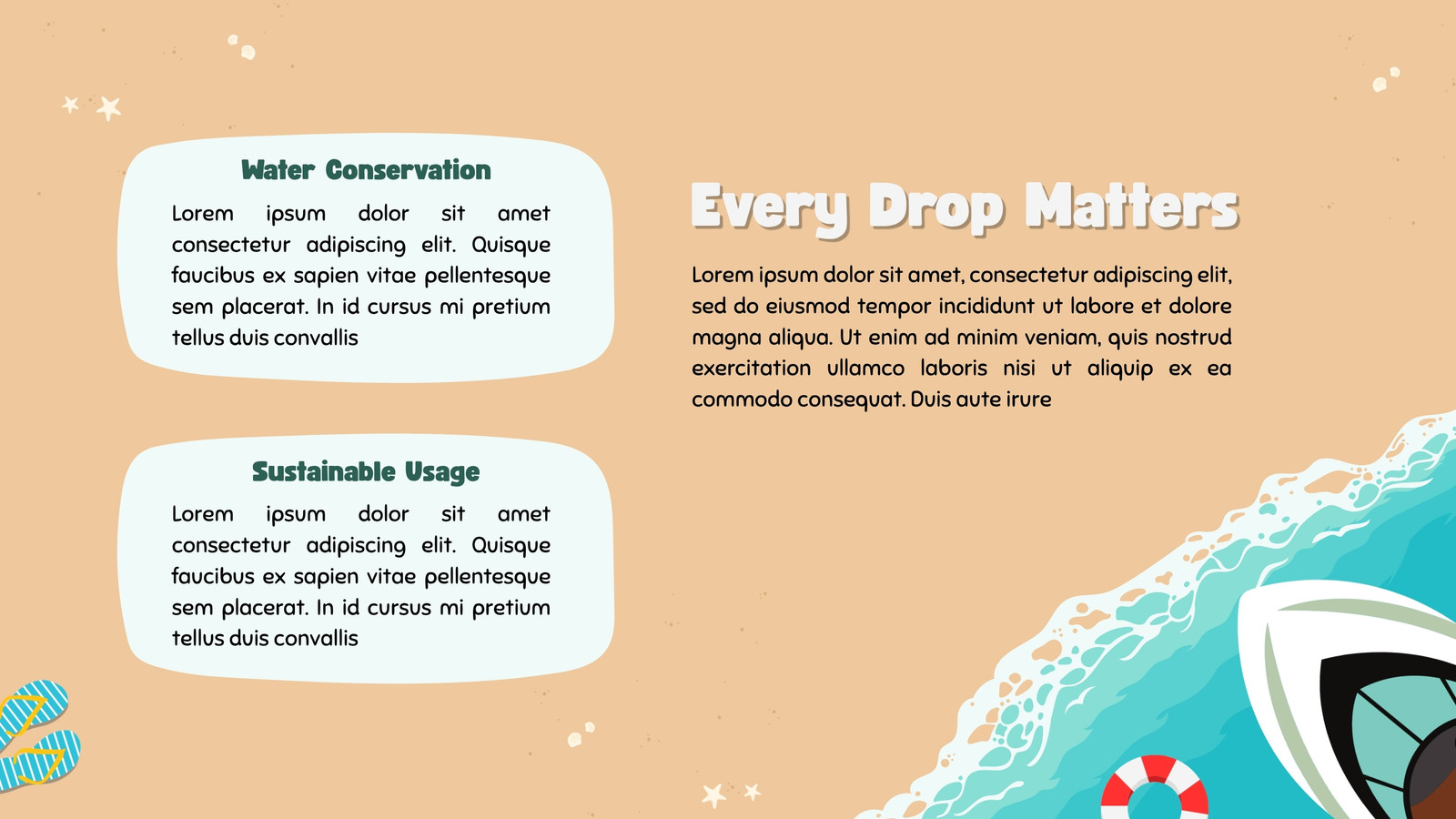 Water Conservation

Lorem ipsum dolor sit amet consectetur adipiscing elit. Quisque faucibus ex sapien vitae pellentesque sem placerat. In id cursus mi pretium tellus duis convallis

Sustainable Usage

Lorem ipsum dolor sit amet consectetur adipiscing elit. Quisque faucibus ex sapien vitae pellentesque sem placerat. In id cursus mi pretium tellus duis convallis

Every Drop Matters

Lorem ipsum dolor sit amet, consectetur adipiscing elit, sed do eiusmod tempor incididunt ut labore et dolore magna aliqua. Ut enim ad minim veniam, quis nostrud exercitation ullamco laboris nisi ut aliquip ex ea commodo consequat. Duis aute irure